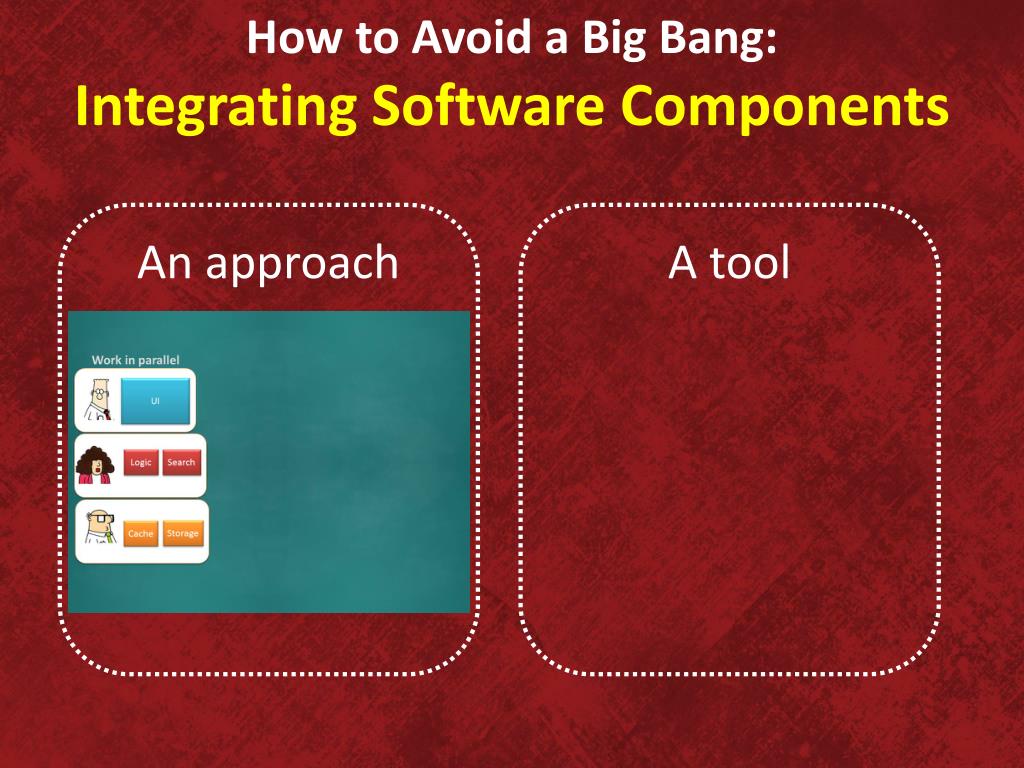 How to Avoid a Big Bang:
Integrating Software Components

An approach

Work in parallel

UI

Logic Search

Cache Storage

A tool